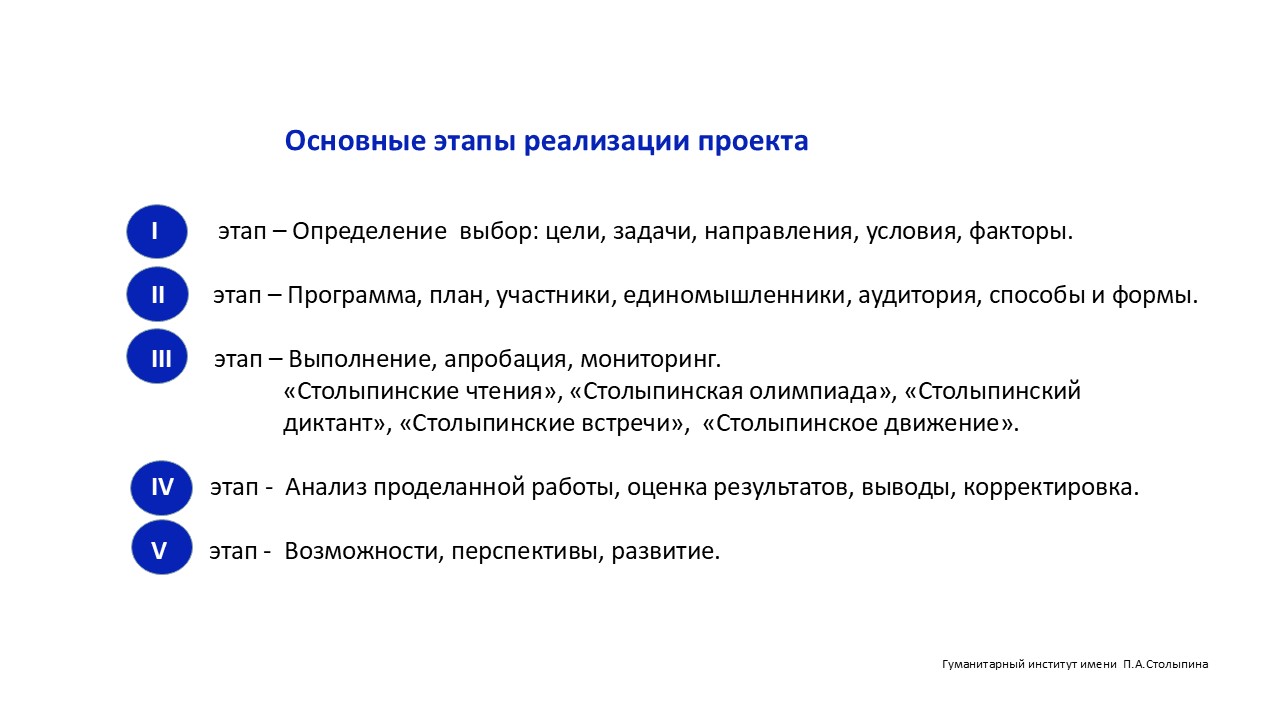 Основные этапы реализации проекта

I этап – Определение выбор: цели, задачи, направления, условия, факторы.

II этап – Программа, план, участники, единомышленники, аудитория, способы и формы.

III этап – Выполнение, апробация, мониторинг.
«Столыпинские чтения», «Столыпинская олимпиада», «Столыпинский диктант», «Столыпинские встречи», «Столыпинское движение».

IV этап - Анализ проделанной работы, оценка результатов, выводы, корректировка.

V этап - Возможности, перспективы, развитие.

Гуманитарный институт имени П.А.Столыпина